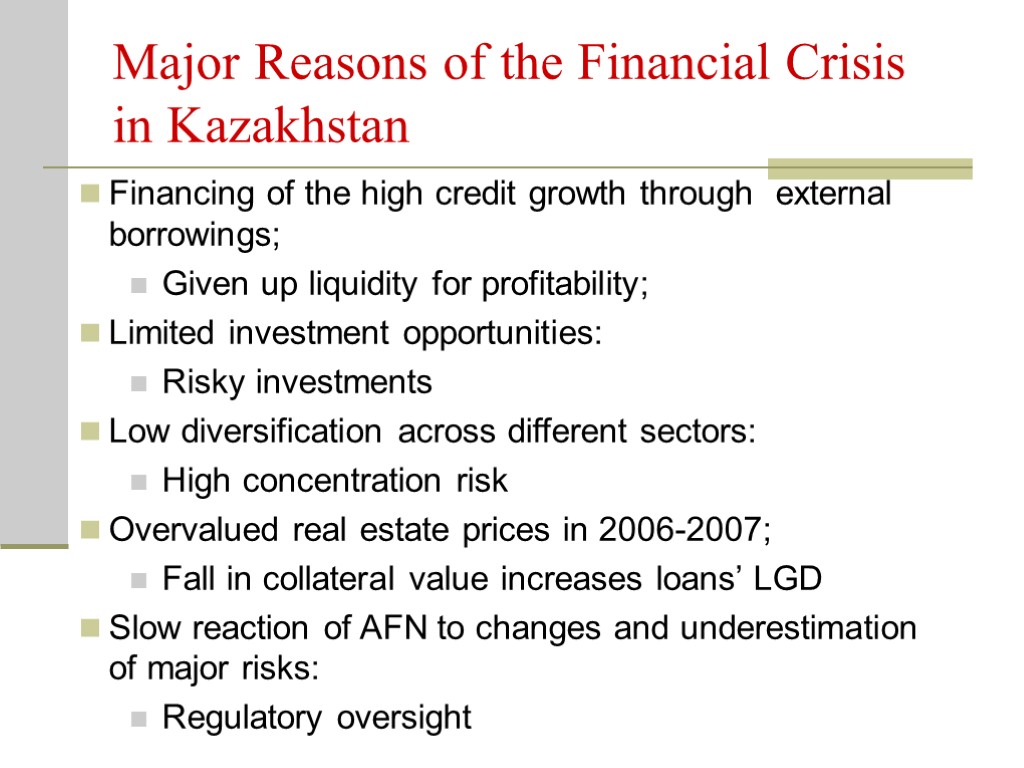 Major Reasons of the Financial Crisis in Kazakhstan

Financing of the high credit growth through external borrowings;

Given up liquidity for profitability;

Limited investment opportunities:

Risky investments

Low diversification across different sectors:

High concentration risk

Overvalued real estate prices in 2006-2007;

Fall in collateral value increases loans’ LGD

Slow reaction of AFN to changes and underestimation of major risks:

Regulatory oversight